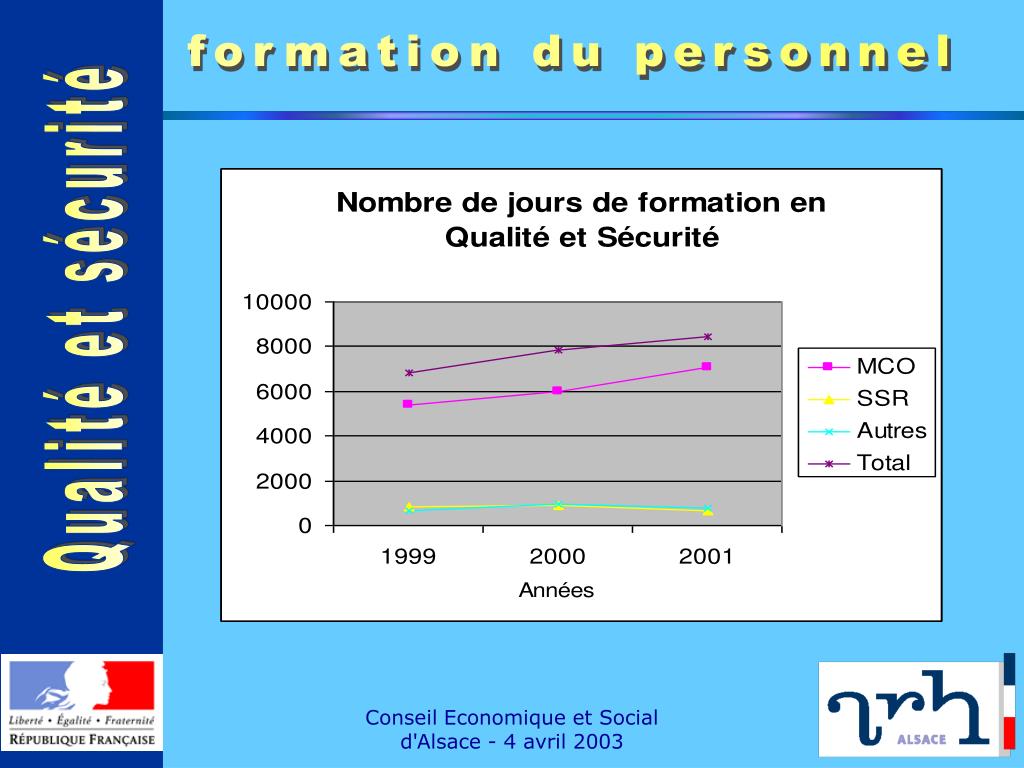 Qualité et sécurité

formation du personnel

Nombre de jours de formation en Qualité et Sécurité

10000
8000
6000
4000
2000
0

1999
2000
2001

Années

MCO
SSR
Autres
Total

Liberté • Égalité • Fraternité
RÉPUBLIQUE FRANÇAISE

Conseil Economique et Social
d'Alsace - 4 avril 2003

arh
ALSACE